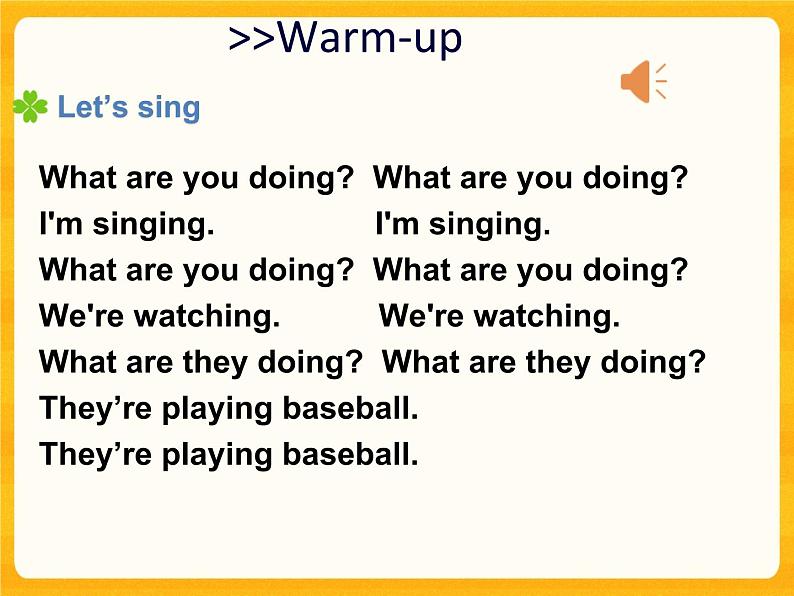 >>Warm-up

Let’s sing

What are you doing? What are you doing?
I'm singing. I'm singing.
What are you doing? What are you doing?
We're watching. We're watching.
What are they doing? What are they doing?
They’re playing baseball.
They’re playing baseball.